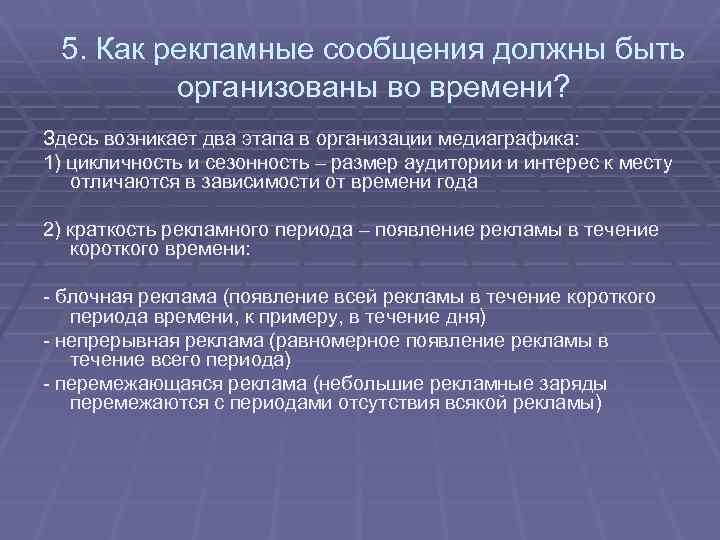 5. Как рекламные сообщения должны быть организованы во времени?

Здесь возникает два этапа в организации медиаграфика:

1) цикличность и сезонность – размер аудитории и интерес к месту отличаются в зависимости от времени года

2) краткость рекламного периода – появление рекламы в течение короткого времени:

- блочная реклама (появление всей рекламы в течение короткого периода времени, к примеру, в течение дня)

- непрерывная реклама (равномерное появление рекламы в течение всего периода)

- перемежающаяся реклама (небольшие рекламные заряды перемежаются с периодами отсутствия всякой рекламы)